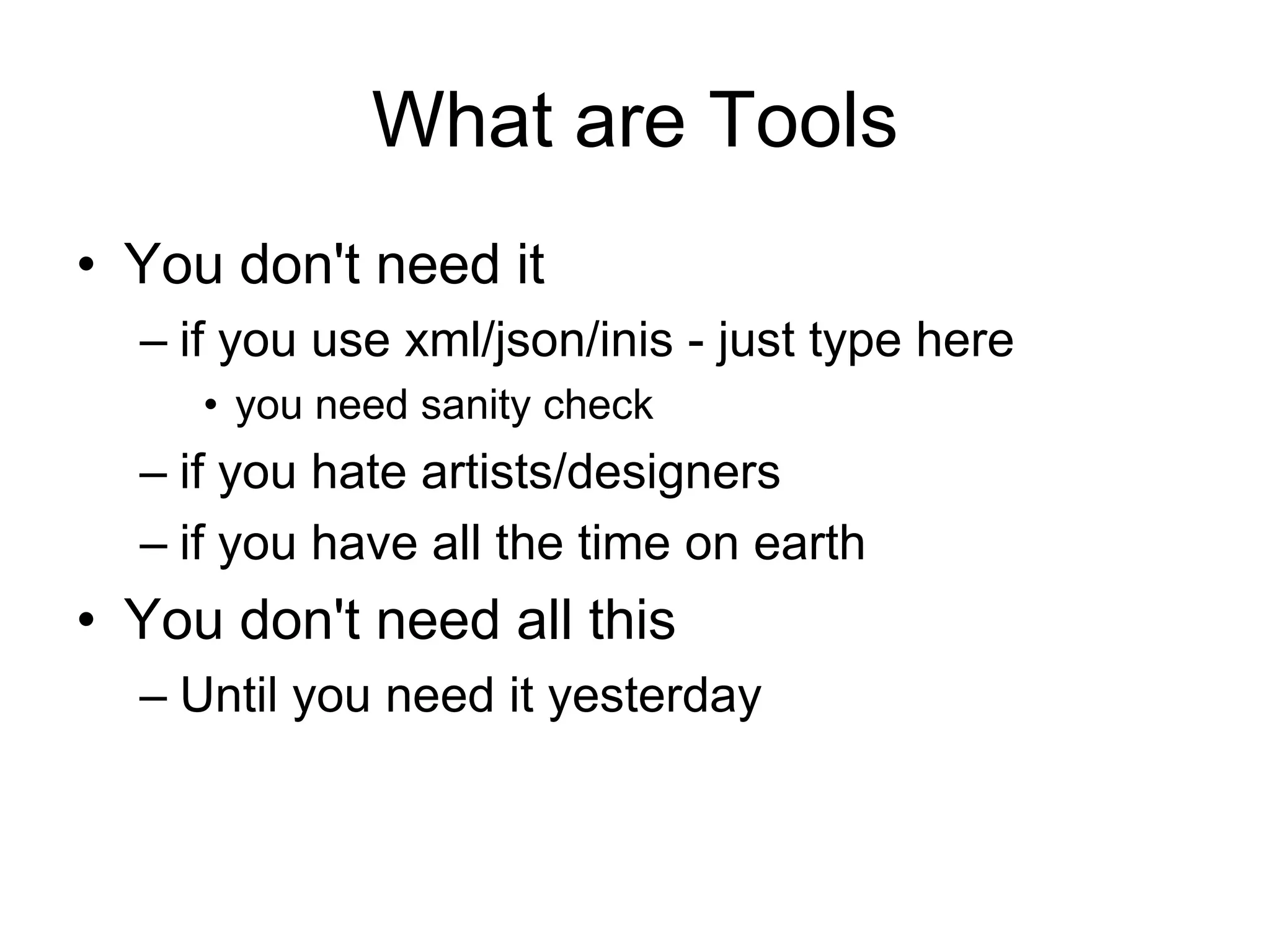 What are Tools

• You don't need it
– if you use xml/json/inis - just type here
• you need sanity check
– if you hate artists/designers
– if you have all the time on earth
• You don't need all this
– Until you need it yesterday